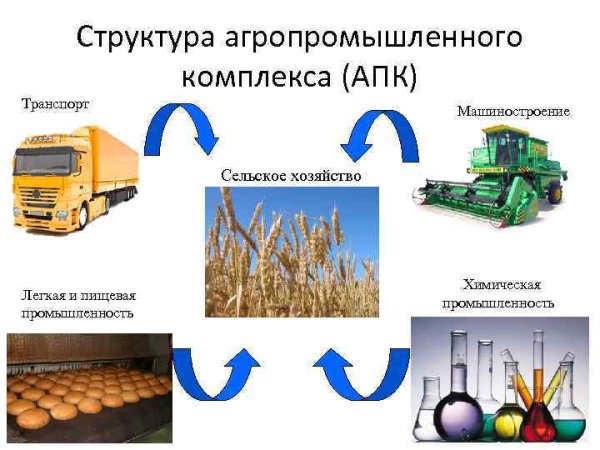 Структура агропромышленного комплекса (АПК)

Транспорт

Машиностроение

Сельское хозяйство

Легкая и пищевая промышленность

Химическая промышленность